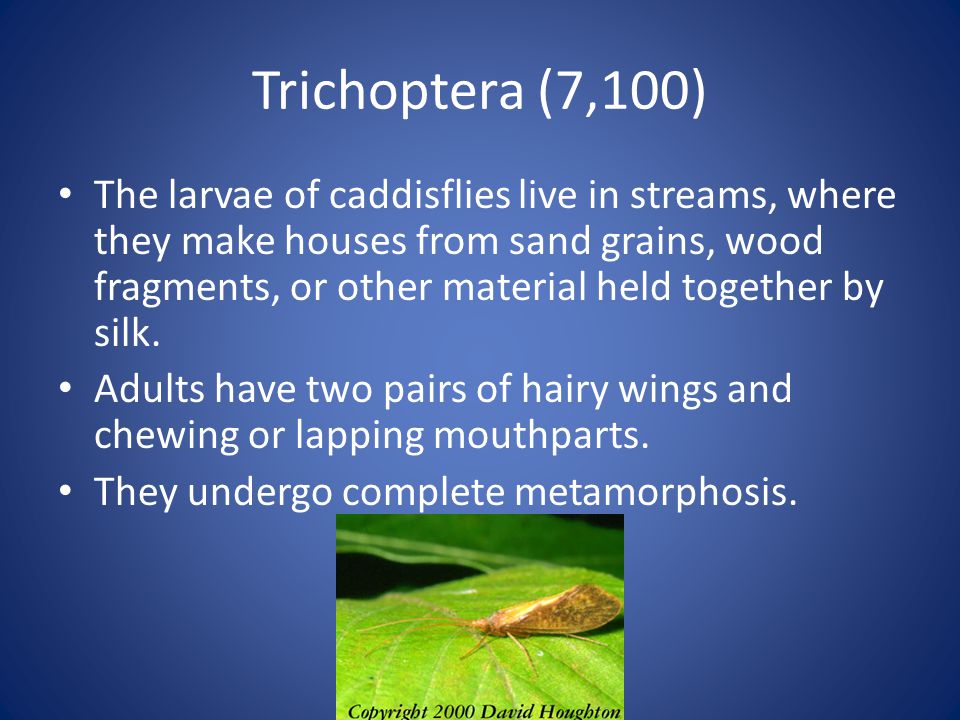 Trichoptera (7,100)

• The larvae of caddisflies live in streams, where they make houses from sand grains, wood fragments, or other material held together by silk.

• Adults have two pairs of hairy wings and chewing or lapping mouthparts.

• They undergo complete metamorphosis.

Copyright 2000 David Houghton